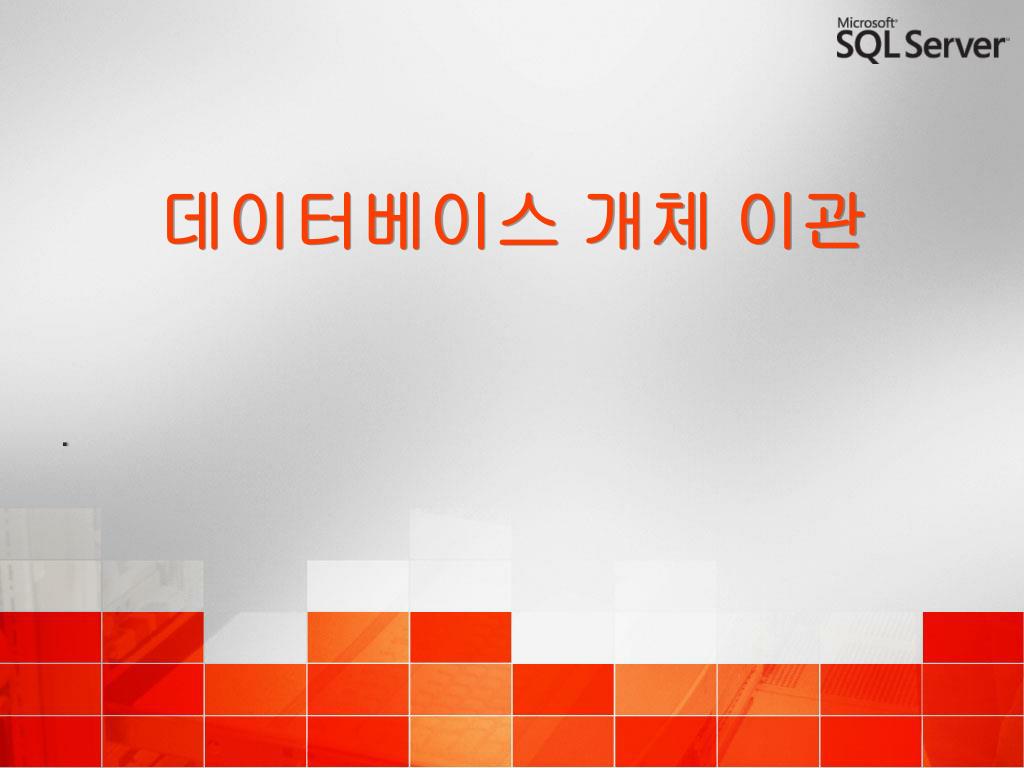 Microsoft
SQL Server

데이터베이스 개체 이관

.